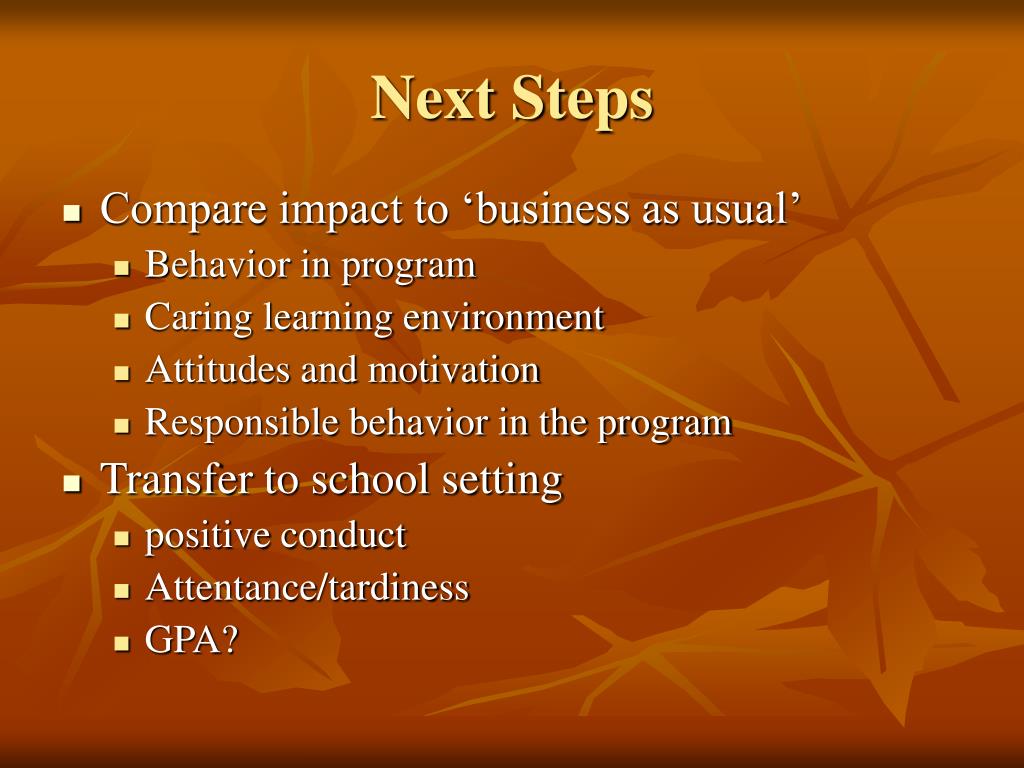 Next Steps

- Compare impact to ‘business as usual’
  - Behavior in program
  - Caring learning environment
  - Attitudes and motivation
  - Responsible behavior in the program
- Transfer to school setting
  - positive conduct
  - Attentance/tardiness
  - GPA?